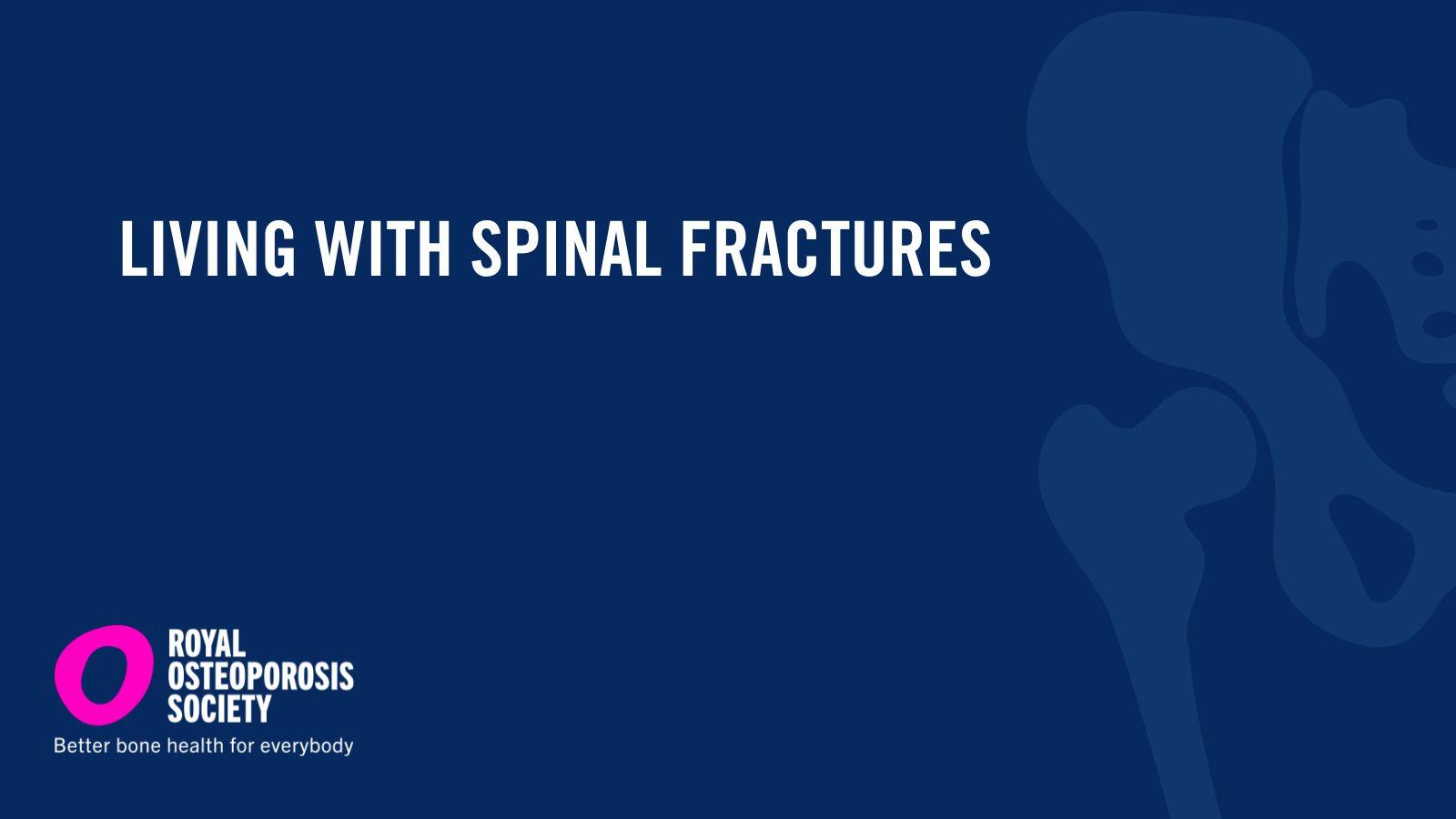 LIVING WITH SPINAL FRACTURES

ROYAL
OSTEOPOROSIS
SOCIETY

Better bone health for everybody